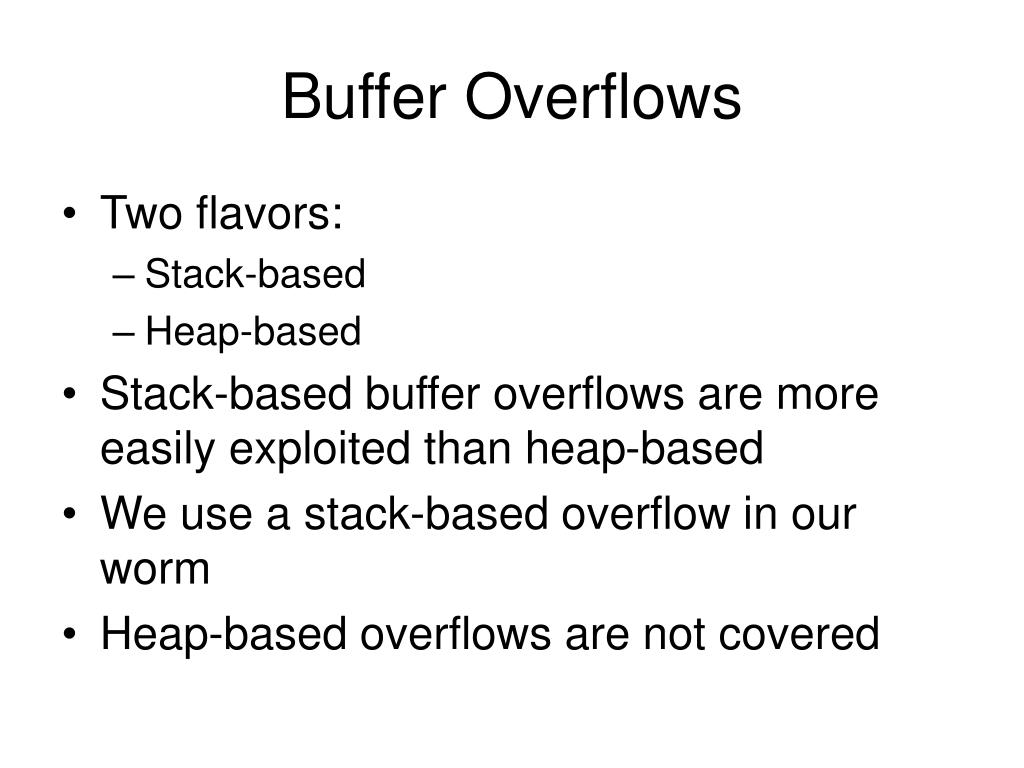 Buffer Overflows

• Two flavors:
– Stack-based
– Heap-based
• Stack-based buffer overflows are more easily exploited than heap-based
• We use a stack-based overflow in our worm
• Heap-based overflows are not covered